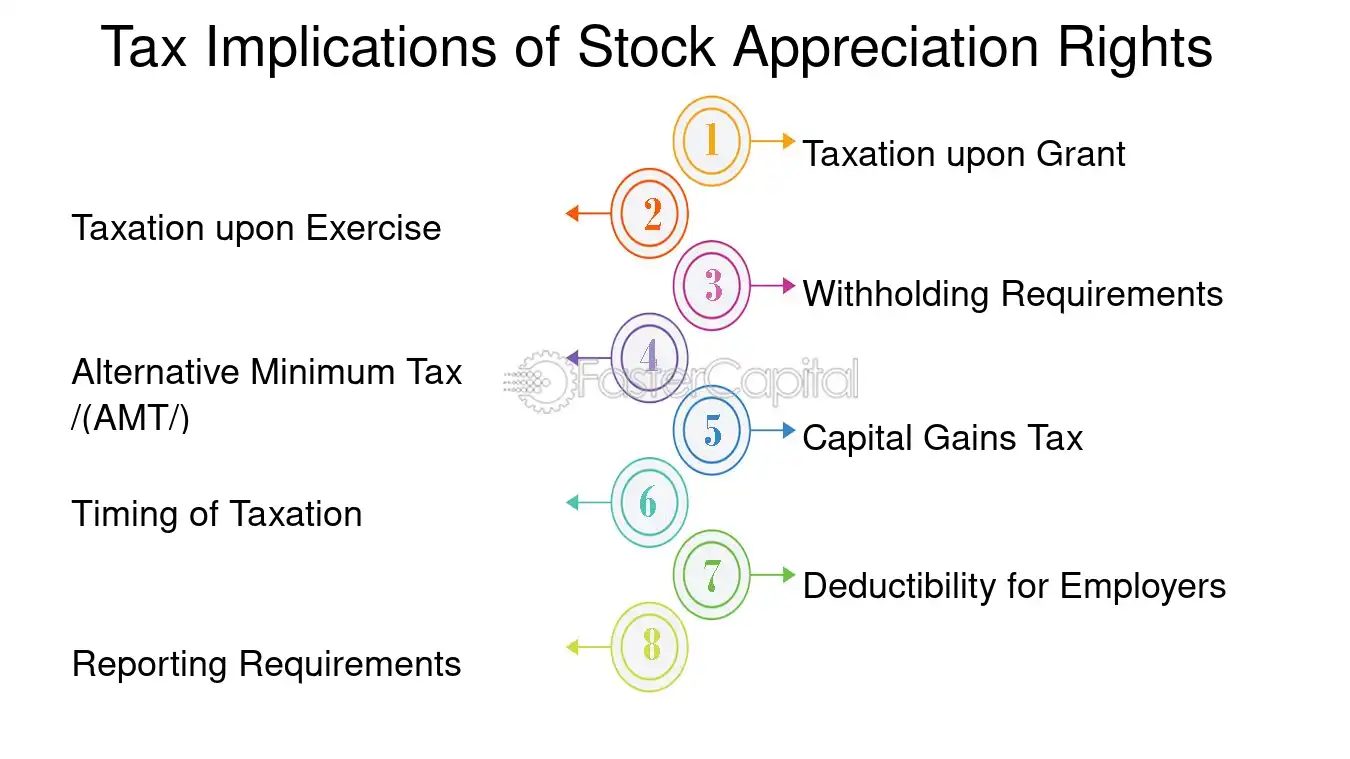 Tax Implications of Stock Appreciation Rights

1
Taxation upon Grant

2
Taxation upon Exercise

3
Withholding Requirements

4
Alternative Minimum Tax /(AMT/)

FasterCapital

5
Capital Gains Tax

6
Timing of Taxation

7
Deductibility for Employers

8
Reporting Requirements